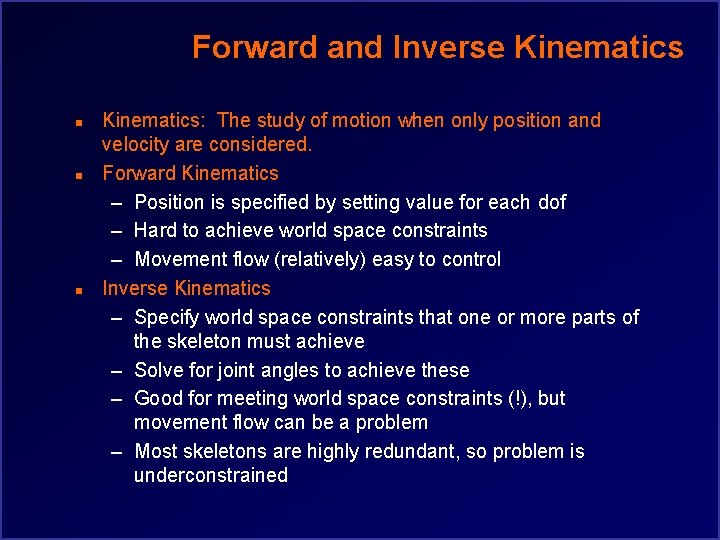 Forward and Inverse Kinematics

- Kinematics: The study of motion when only position and velocity are considered.
- Forward Kinematics
  – Position is specified by setting value for each dof
  – Hard to achieve world space constraints
  – Movement flow (relatively) easy to control
- Inverse Kinematics
  – Specify world space constraints that one or more parts of the skeleton must achieve
  – Solve for joint angles to achieve these
  – Good for meeting world space constraints (!), but movement flow can be a problem
  – Most skeletons are highly redundant, so problem is underconstrained